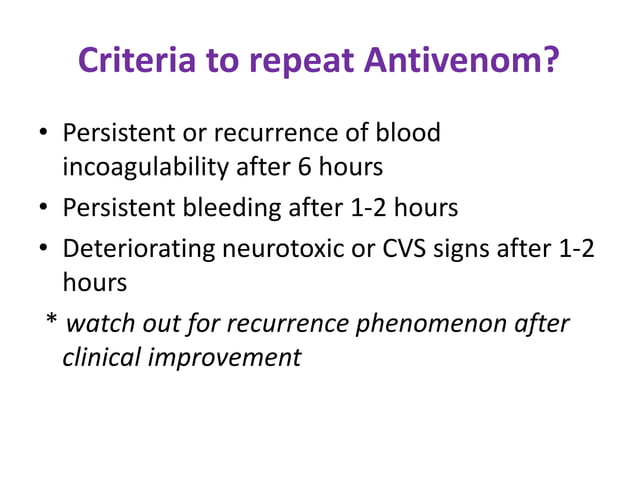 Criteria to repeat Antivenom?

• Persistent or recurrence of blood incoagulability after 6 hours
• Persistent bleeding after 1-2 hours
• Deteriorating neurotoxic or CVS signs after 1-2 hours

* watch out for recurrence phenomenon after clinical improvement